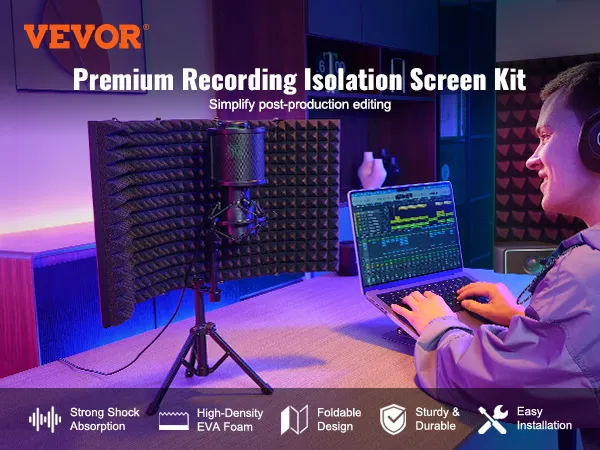 VEVOR®

Premium Recording Isolation Screen Kit

Simplify post-production editing

Strong Shock Absorption

High-Density EVA Foam

Foldable Design

Sturdy & Durable

Easy Installation